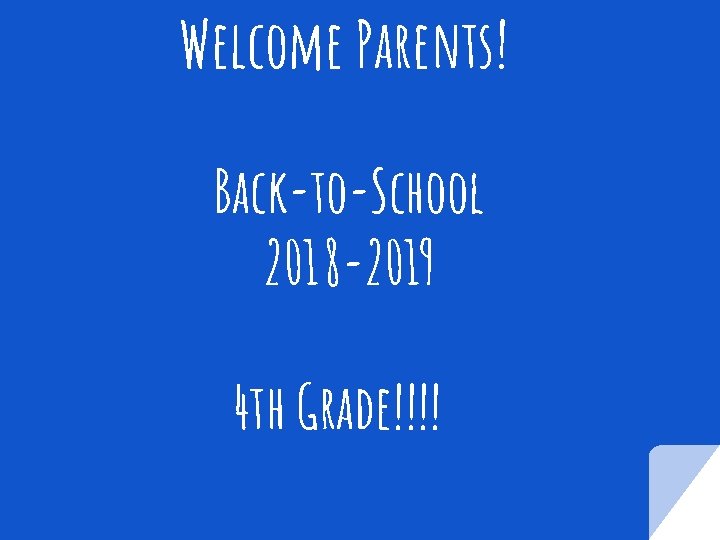 Welcome Parents!

Back-to-School
2018-2019

4th Grade!!!!